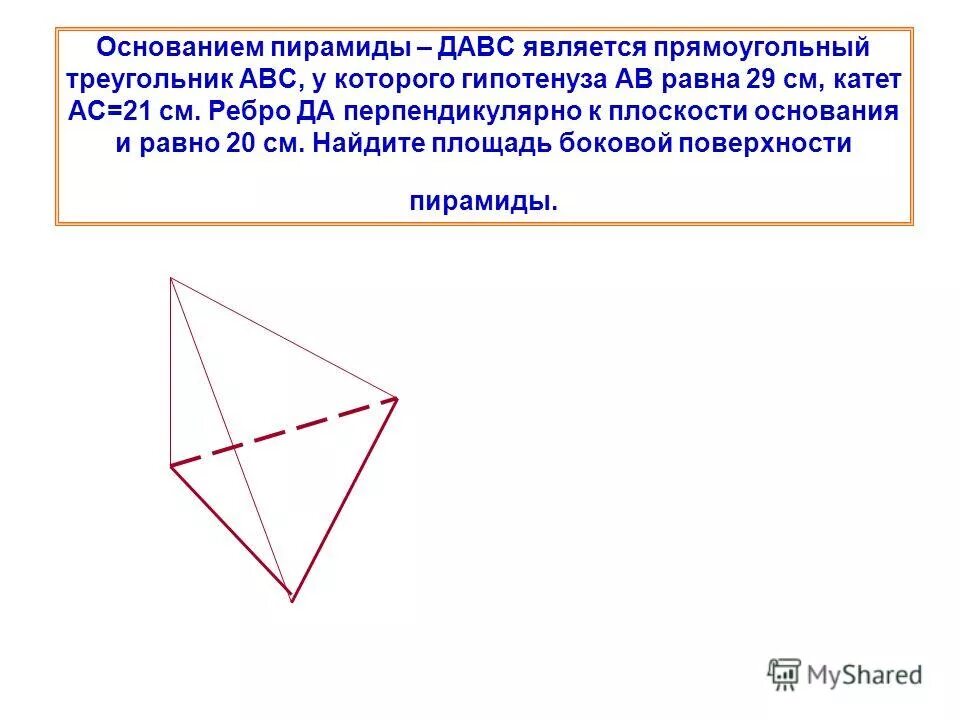 Основанием пирамиды – ДАВС является прямоугольный треугольник АВС, у которого гипотенуза АВ равна 29 см, катет АС=21 см. Ребро ДА перпендикулярно к плоскости основания и равно 20 см. Найдите площадь боковой поверхности

пирамиды.

MyShared